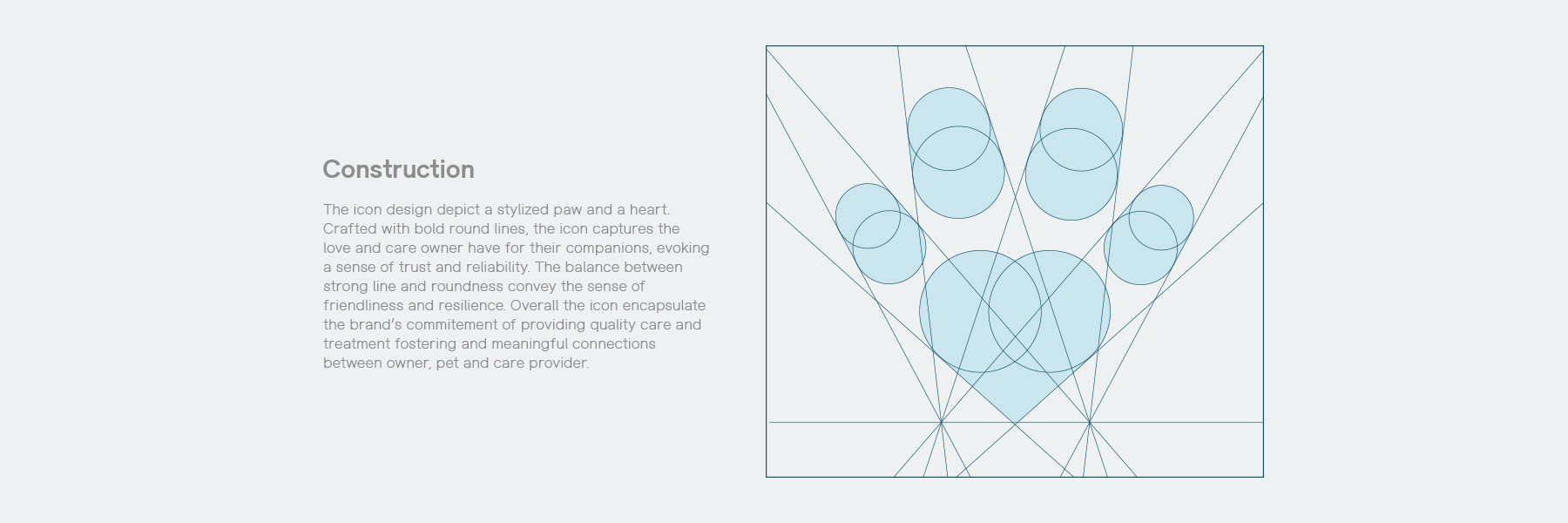 Construction

The icon design depict a stylized paw and a heart. Crafted with bold round lines, the icon captures the love and care owner have for their companions, evoking a sense of trust and reliability. The balance between strong line and roundness convey the sense of friendliness and resilience. Overall the icon encapsulate the brand's commitement of providing quality care and treatment fostering and meaningful connections between owner, pet and care provider.